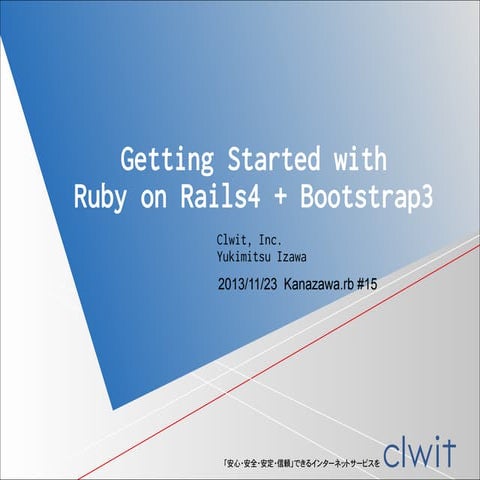 Getting Started with
Ruby on Rails4 + Bootstrap3

Clwit, Inc.
Yukimitsu Izawa

2013/11/23 Kanazawa.rb #15

「安心・安全・安定・信頼」できるインターネットサービスを clwit